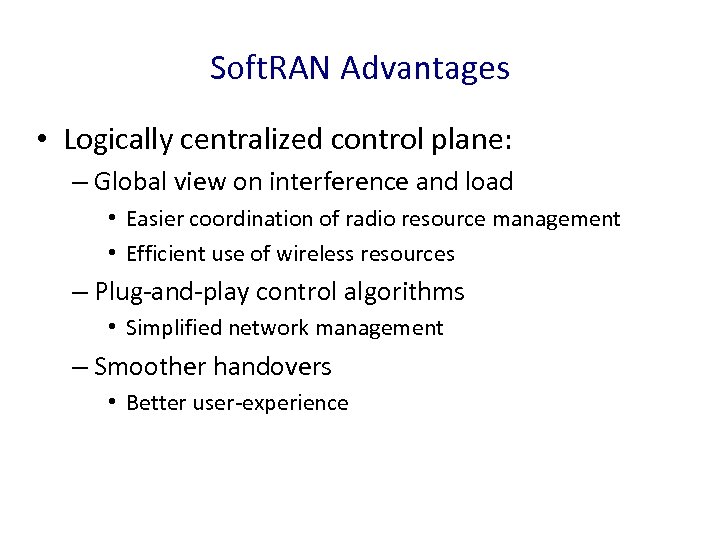 SoftRAN Advantages

• Logically centralized control plane:
– Global view on interference and load
• Easier coordination of radio resource management
• Efficient use of wireless resources
– Plug-and-play control algorithms
• Simplified network management
– Smoother handovers
• Better user-experience